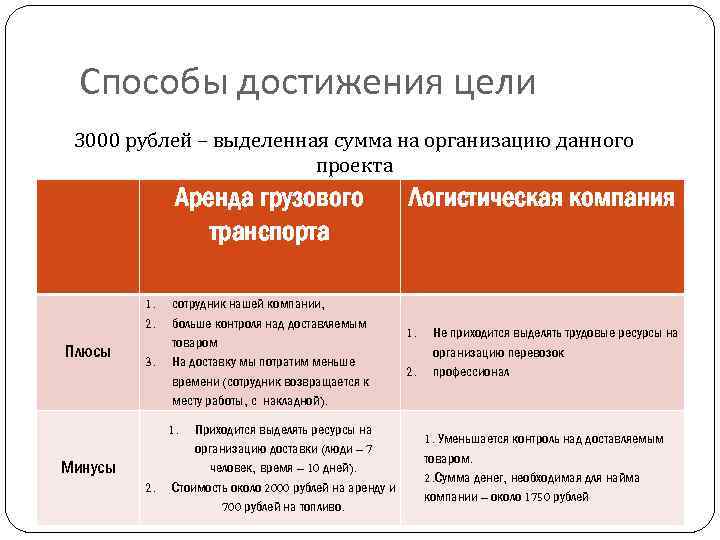 Способы достижения цели

3000 рублей – выделенная сумма на организацию данного проекта

| | Аренда грузового транспорта | Логистическая компания |
|---|---|---|
| Плюсы | 1. сотрудник нашей компании, 2. больше контроля над доставляемым товаром 3. На доставку мы потратим меньше времени (сотрудник возвращается к месту работы, с накладной). | 1. Не приходится выделять трудовые ресурсы на организацию перевозок 2. профессионал |
| Минусы | 1. Приходится выделять ресурсы на организацию доставки (люди – 7 человек, время – 10 дней). 2. Стоимость около 2000 рублей на аренду и 700 рублей на топливо. | 1. Уменьшается контроль над доставляемым товаром. 2.Сумма денег, необходимая для найма компании – около 1750 рублей |